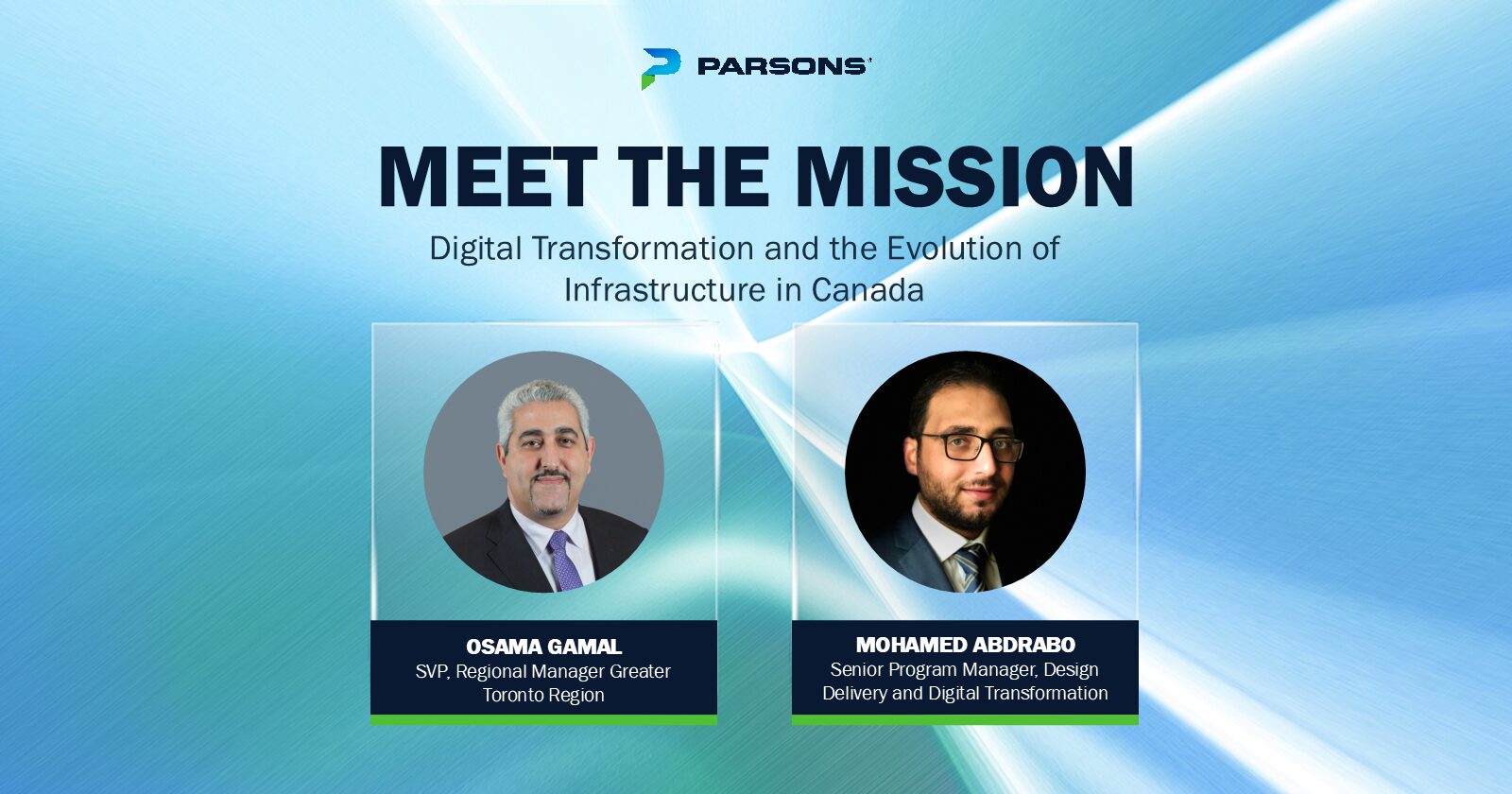 PARSONS

MEET THE MISSION

Digital Transformation and the Evolution of Infrastructure in Canada

OSAMA GAMAL
SVP, Regional Manager Greater Toronto Region

MOHAMED ABDRABO
Senior Program Manager, Design Delivery and Digital Transformation